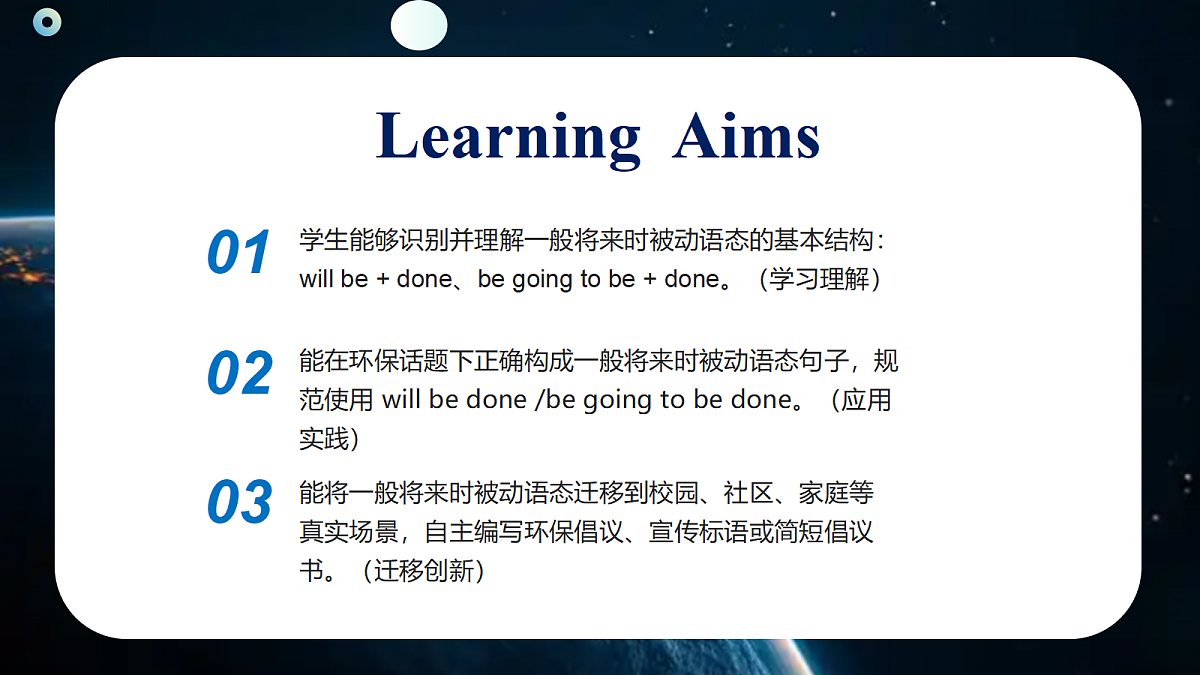 Learning Aims

01 学生能够识别并理解一般将来时被动语态的基本结构：will be + done、be going to be + done。（学习理解）

02 能在环保话题下正确构成一般将来时被动语态句子，规范使用 will be done /be going to be done。（应用实践）

03 能将一般将来时被动语态迁移到校园、社区、家庭等真实场景，自主编写环保倡议、宣传标语或简短倡议书。（迁移创新）